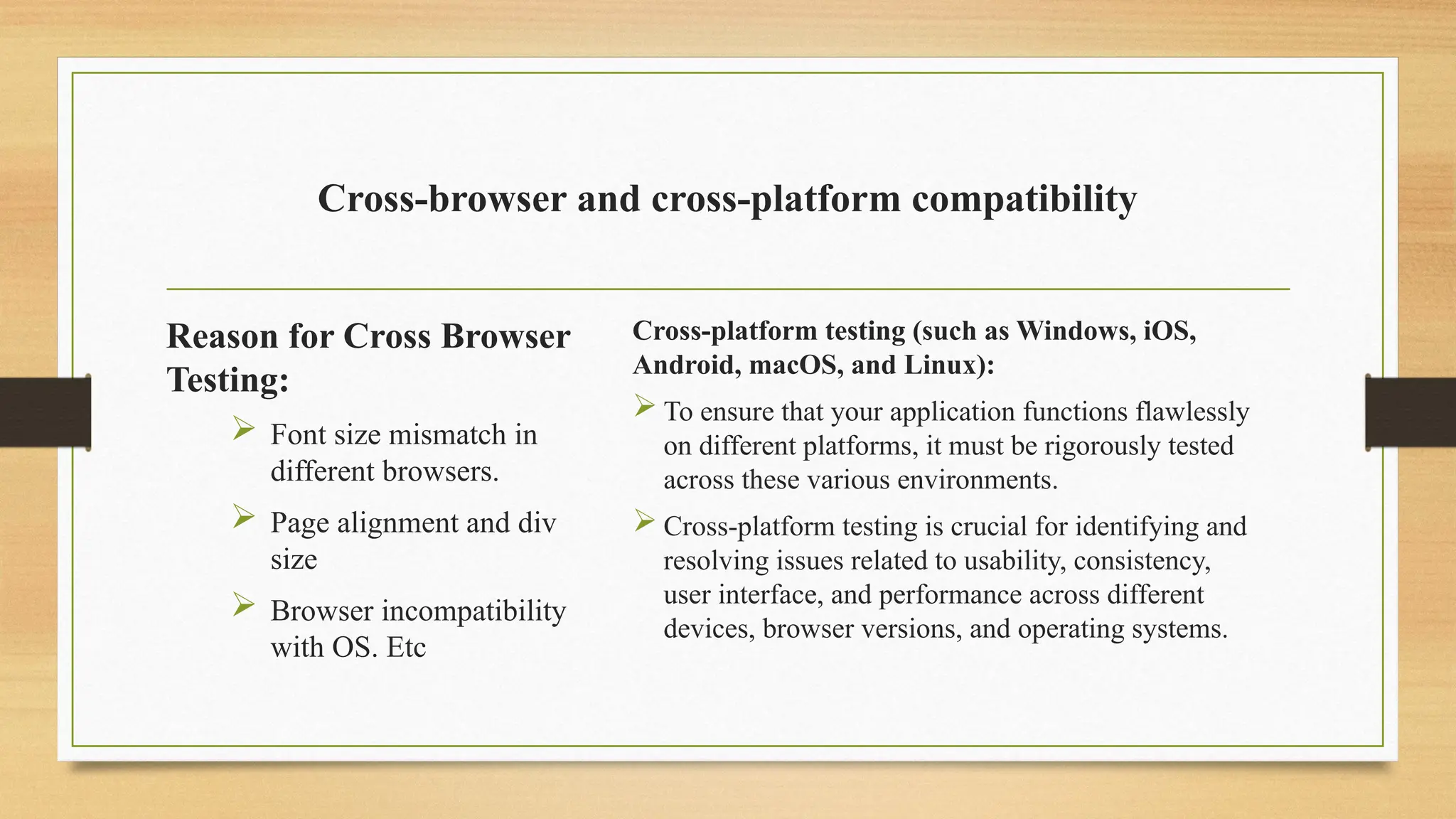 Cross-browser and cross-platform compatibility

Reason for Cross Browser Testing:

➢ Font size mismatch in different browsers.

➢ Page alignment and div size

➢ Browser incompatibility with OS. Etc

Cross-platform testing (such as Windows, iOS, Android, macOS, and Linux):

➢ To ensure that your application functions flawlessly on different platforms, it must be rigorously tested across these various environments.

➢ Cross-platform testing is crucial for identifying and resolving issues related to usability, consistency, user interface, and performance across different devices, browser versions, and operating systems.